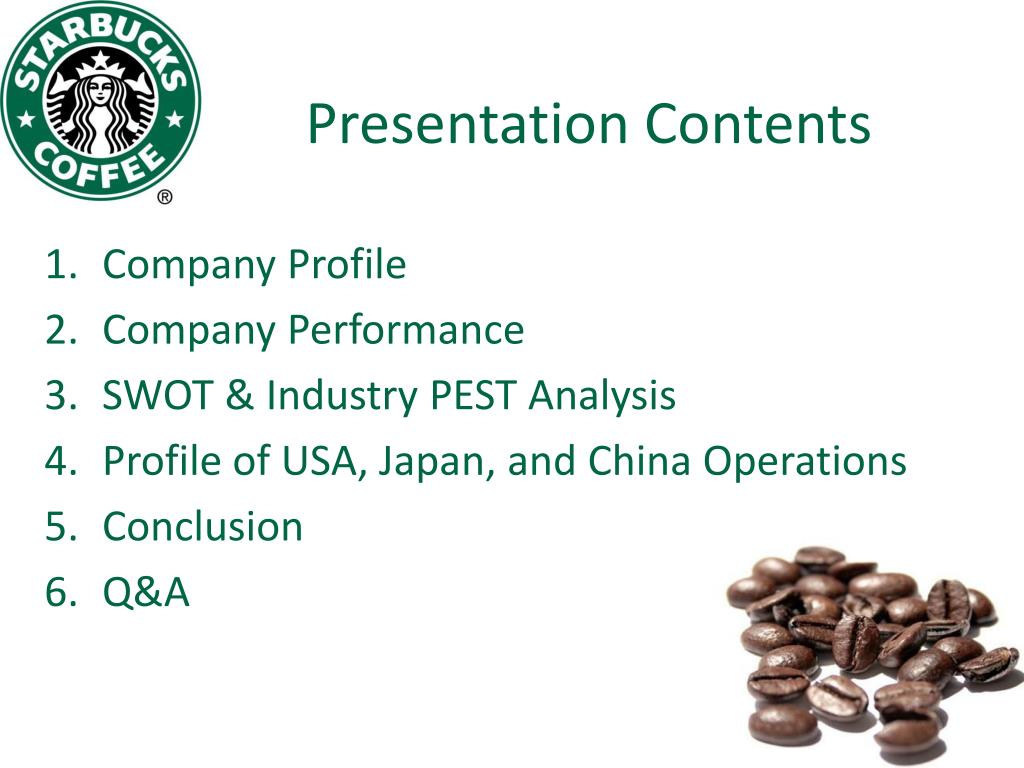 STARBUCKS COFFEE ®

Presentation Contents

1. Company Profile
2. Company Performance
3. SWOT & Industry PEST Analysis
4. Profile of USA, Japan, and China Operations
5. Conclusion
6. Q&A